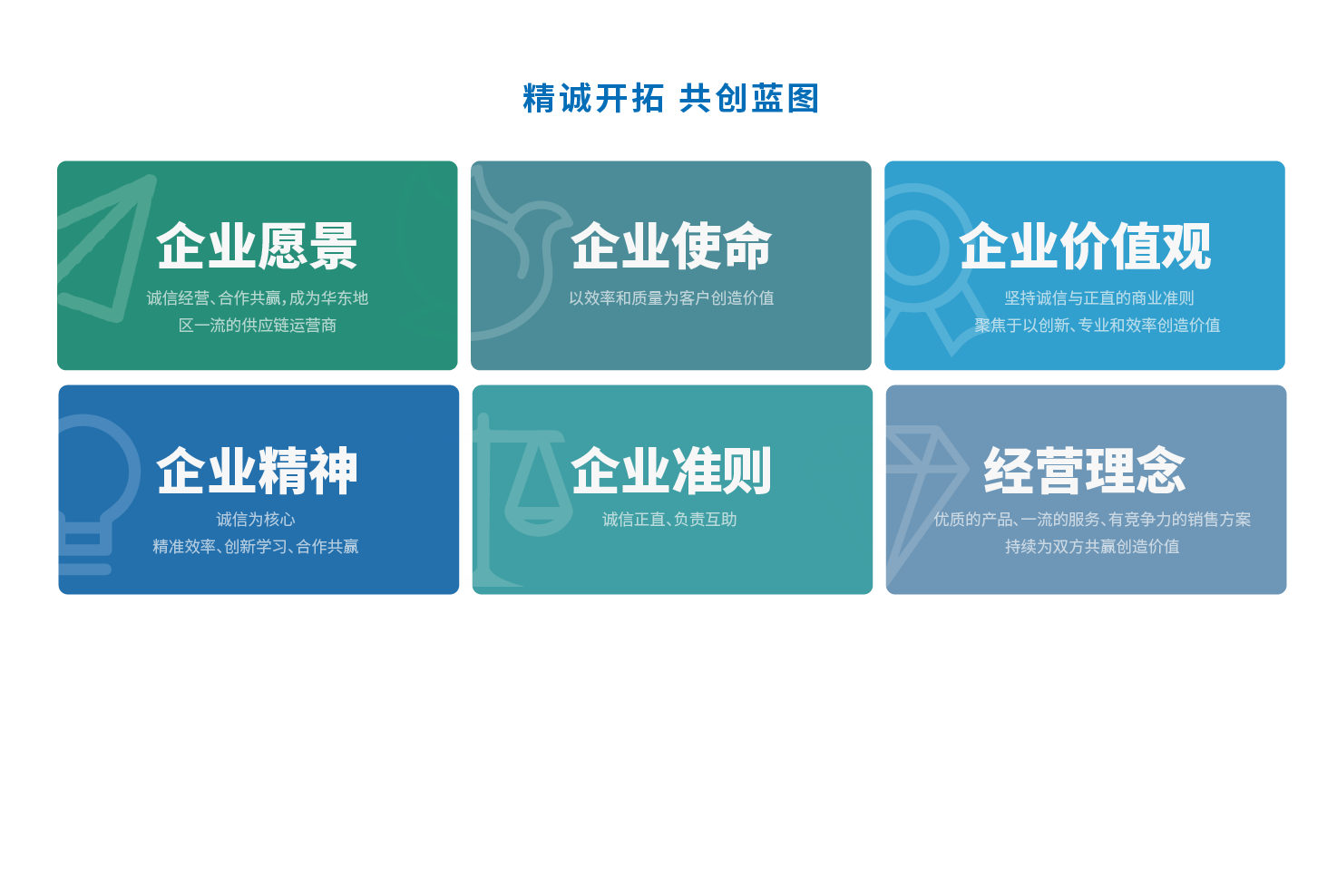 精诚开拓 共创蓝图

企业愿景

诚信经营、合作共赢，成为华东地区一流的供应链运营商

企业使命

以效率和质量为客户创造价值

企业价值观

坚持诚信与正直的商业准则
聚焦于以创新、专业和效率创造价值

企业精神

诚信为核心
精准效率、创新学习、合作共赢

企业准则

诚信正直、负责互助

经营理念

优质的产品、一流的服务、有竞争力的销售方案
持续为双方共赢创造价值